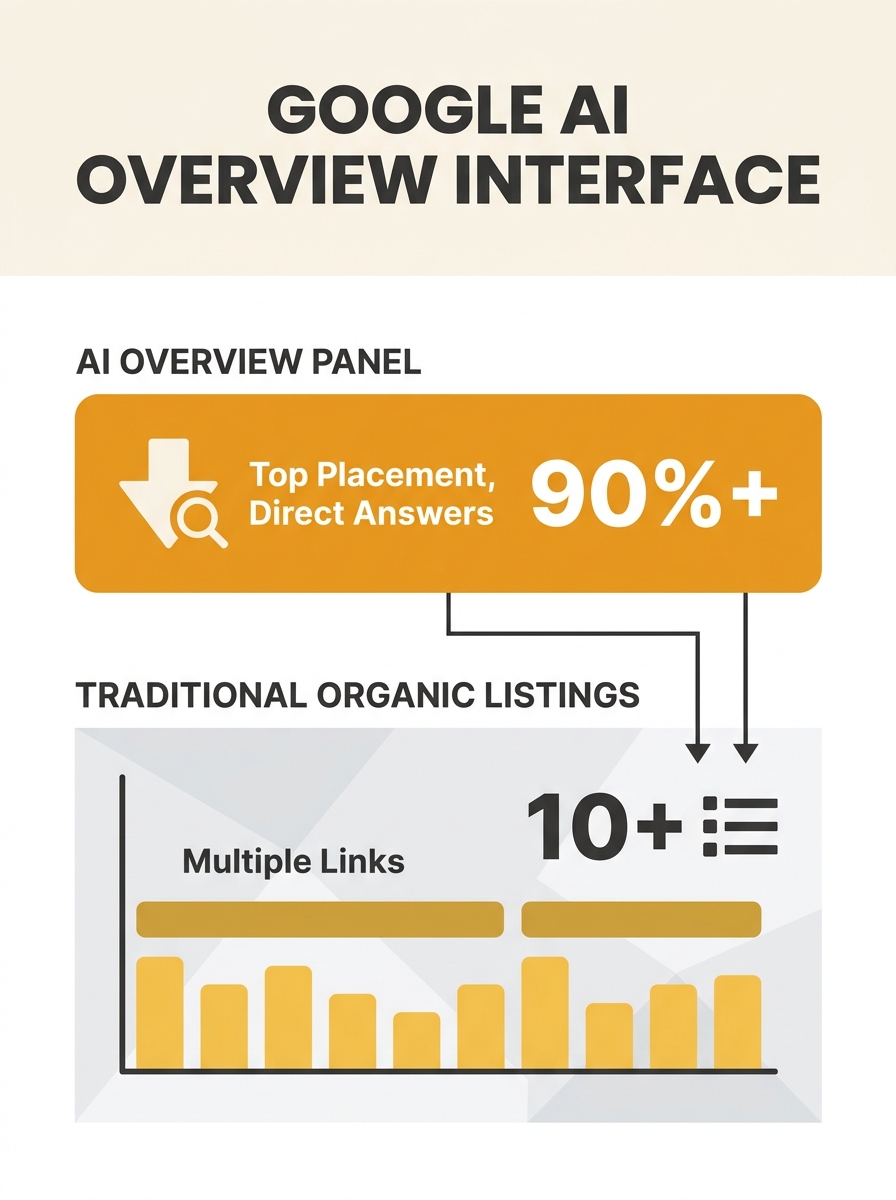 GOOGLE AI OVERVIEW INTERFACE

AI OVERVIEW PANEL

Top Placement, Direct Answers

90%+

TRADITIONAL ORGANIC LISTINGS

10+

Multiple Links